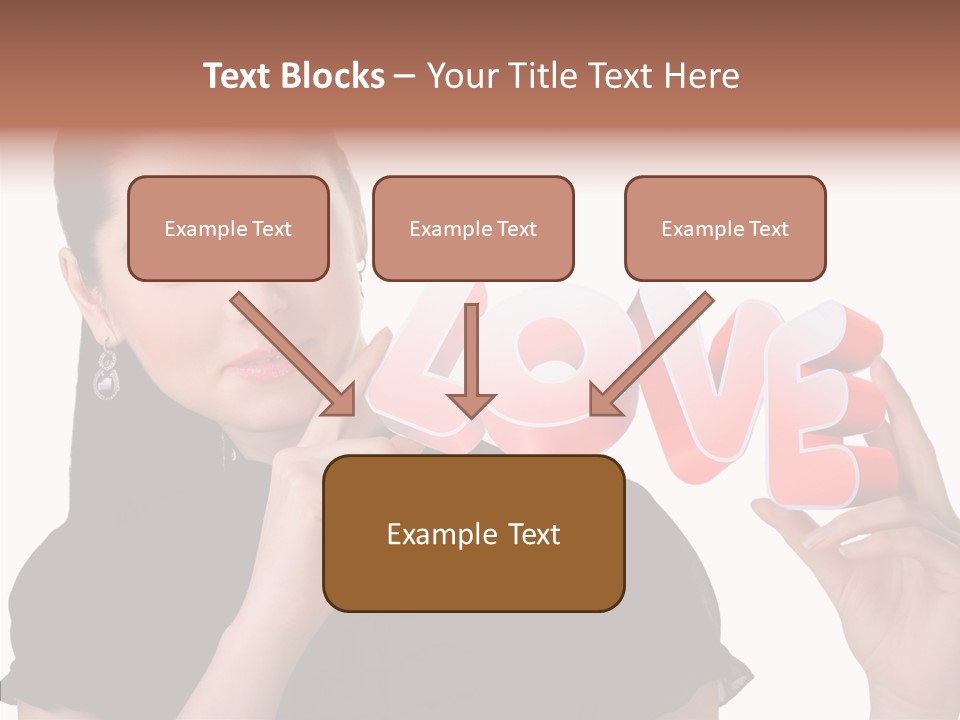 Text Blocks – Your Title Text Here

Example Text

Example Text

Example Text

LOVE

Example Text